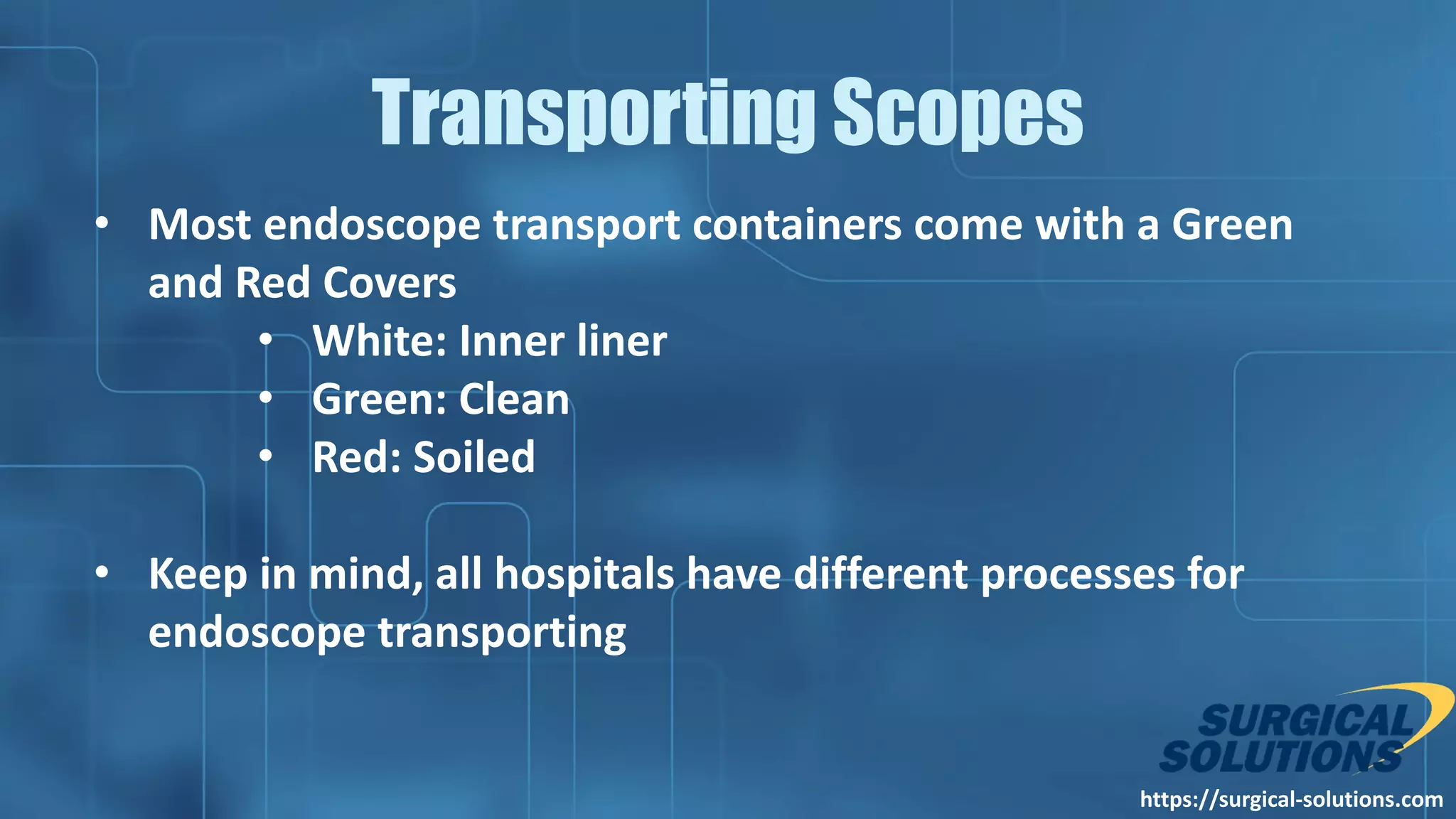 Transporting Scopes

• Most endoscope transport containers come with a Green and Red Covers
  • White: Inner liner
  • Green: Clean
  • Red: Soiled

• Keep in mind, all hospitals have different processes for endoscope transporting

SURGICAL SOLUTIONS
https://surgical-solutions.com